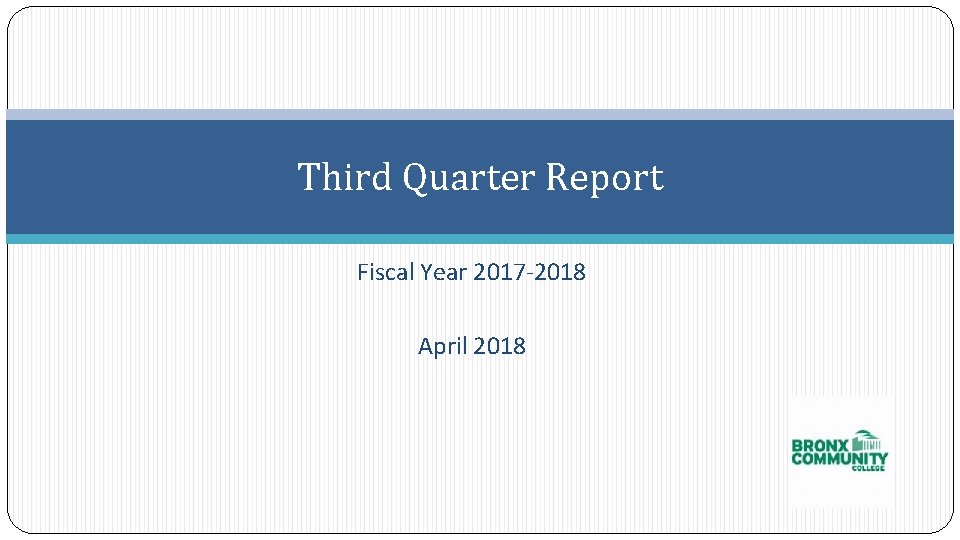 Third Quarter Report

Fiscal Year 2017-2018

April 2018

BRONX COMMUNITY COLLEGE